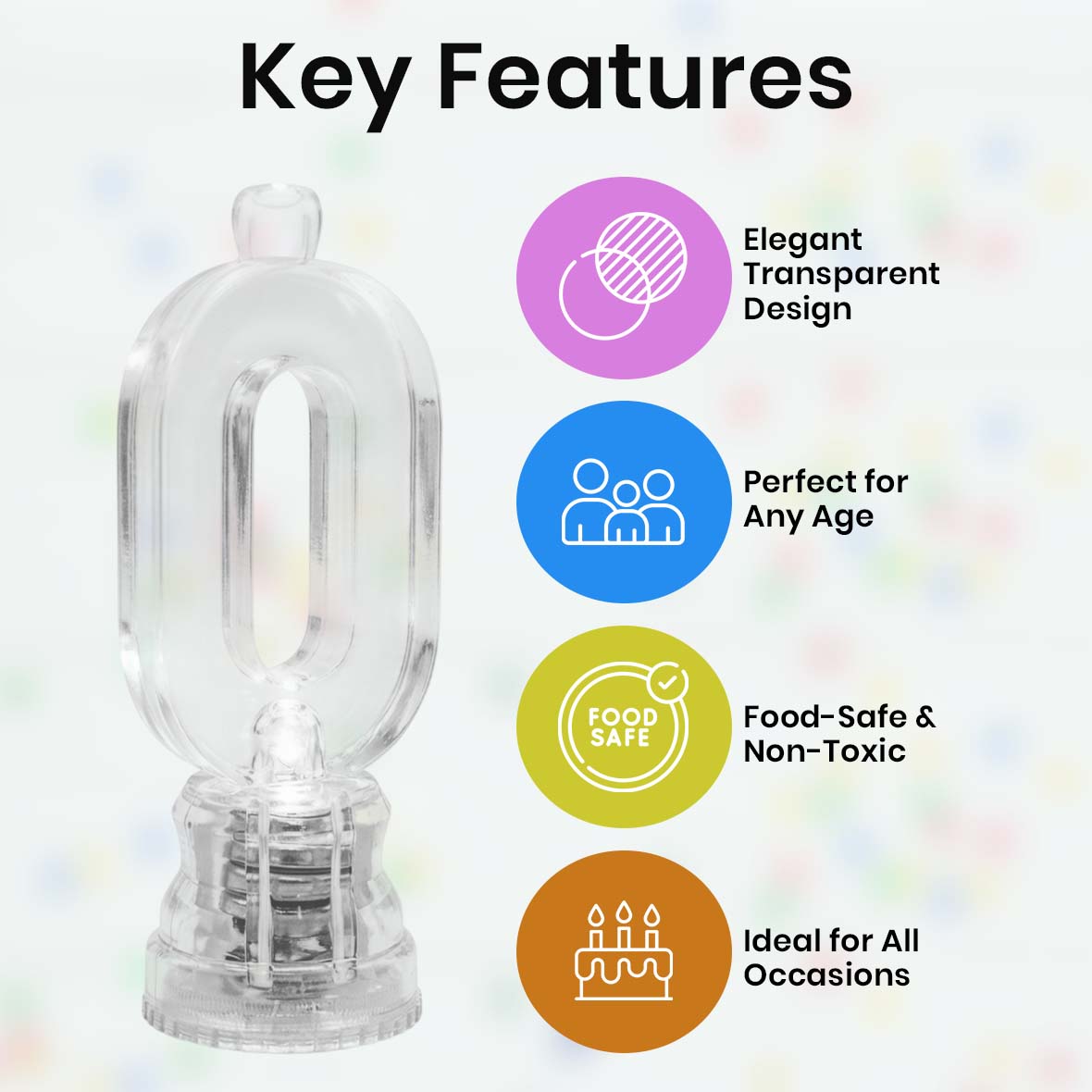 Key Features

Elegant Transparent Design

Perfect for Any Age

FOOD SAFE

Food-Safe & Non-Toxic

Ideal for All Occasions